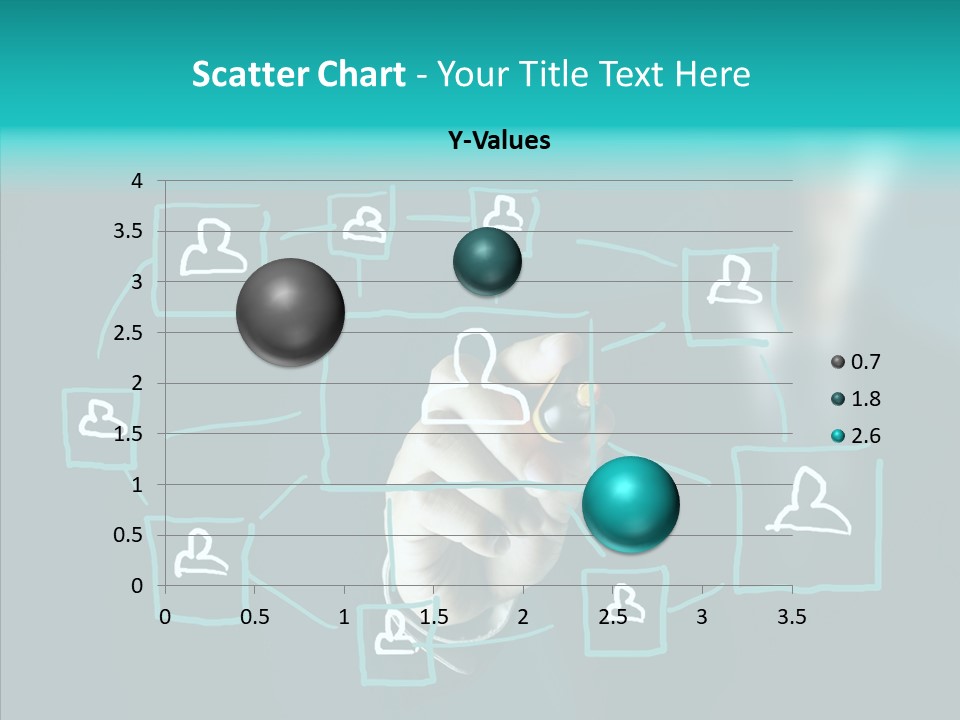 Scatter Chart - Your Title Text Here

Y-Values

4
3.5
3
2.5
2
1.5
1
0.5
0

0 0.5 1 1.5 2 2.5 3 3.5

0.7
1.8
2.6